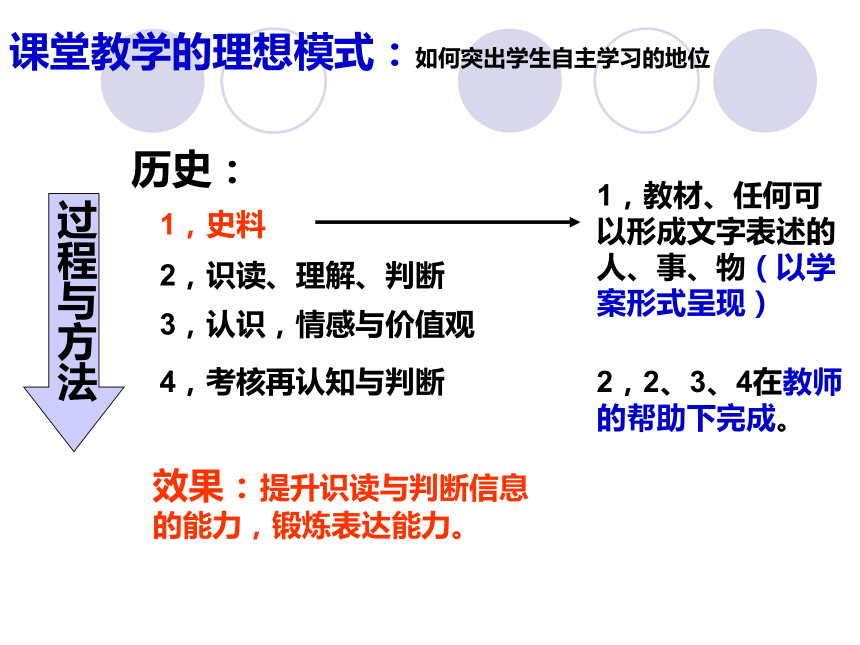 课堂教学的理想模式：如何突出学生自主学习的地位

历史：

过程与方法

1，史料

2，识读、理解、判断

3，认识，情感与价值观

4，考核再认知与判断

1，教材、任何可以形成文字表述的人、事、物（以学案形式呈现）

2，2、3、4在教师的帮助下完成。

效果：提升识读与判断信息的能力，锻炼表达能力。